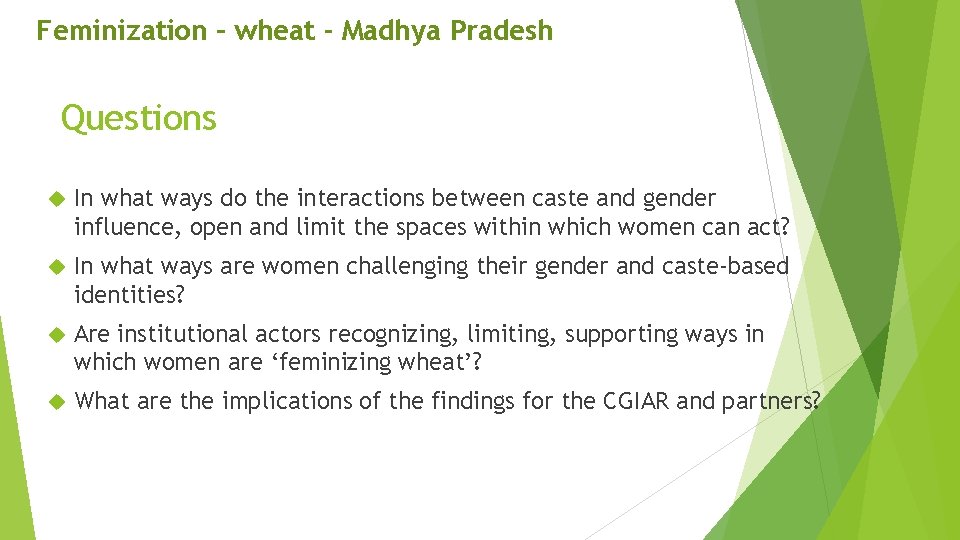 Feminization – wheat – Madhya Pradesh

Questions

In what ways do the interactions between caste and gender influence, open and limit the spaces within which women can act?

In what ways are women challenging their gender and caste-based identities?

Are institutional actors recognizing, limiting, supporting ways in which women are ‘feminizing wheat’?

What are the implications of the findings for the CGIAR and partners?